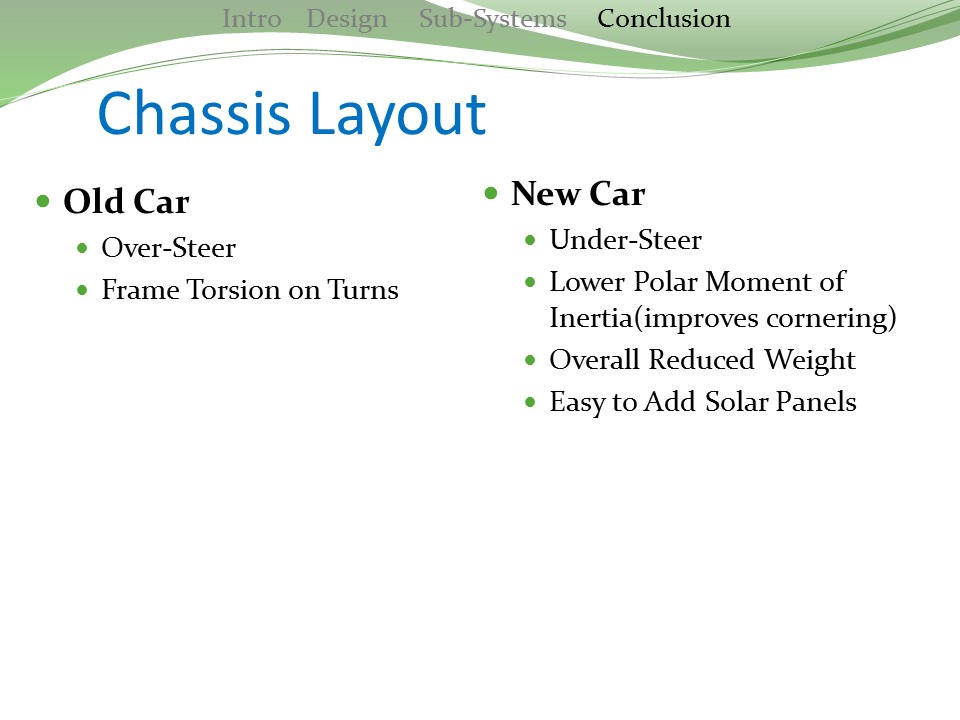 Intro Design Sub-Systems Conclusion

Chassis Layout

- Old Car
  - Over-Steer
  - Frame Torsion on Turns

- New Car
  - Under-Steer
  - Lower Polar Moment of Inertia(improves cornering)
  - Overall Reduced Weight
  - Easy to Add Solar Panels